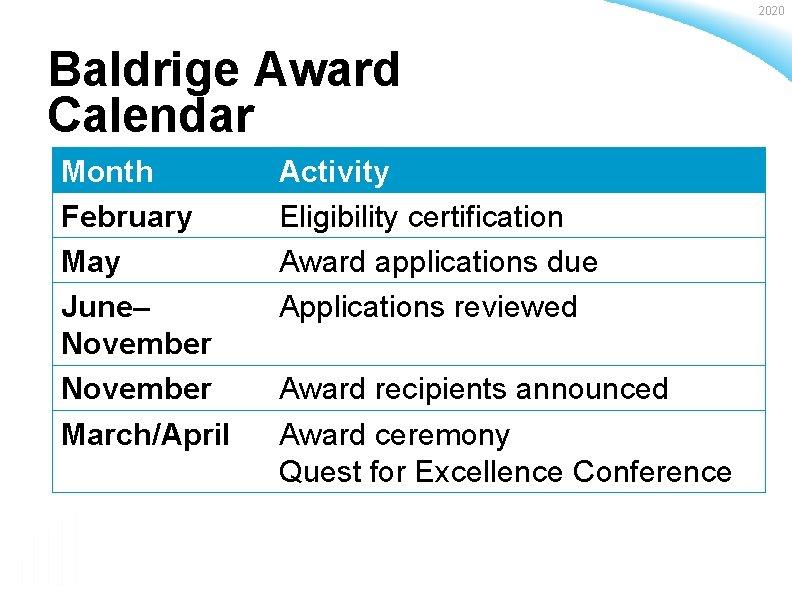 2020

Baldrige Award Calendar

| Month | Activity |
|---|---|
| February | Eligibility certification |
| May | Award applications due |
| June–November | Applications reviewed |
| November | Award recipients announced |
| March/April | Award ceremony Quest for Excellence Conference |